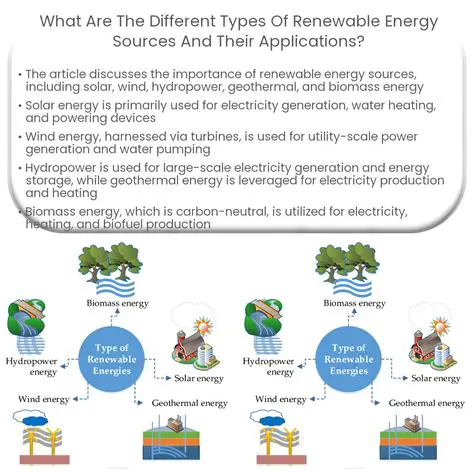 What Are The Different Types Of Renewable Energy Sources And Their Applications?

• The article discusses the importance of renewable energy sources, including solar, wind, hydropower, geothermal, and biomass energy

• Solar energy is primarily used for electricity generation, water heating, and powering devices

• Wind energy, harnessed via turbines, is used for utility-scale power generation and water pumping

• Hydropower is used for large-scale electricity generation and energy storage, while geothermal energy is leveraged for electricity production and heating

• Biomass energy, which is carbon-neutral, is utilized for electricity, heating, and biofuel production

Biomass energy
Hydropower energy
Type of Renewable Energies
Solar energy
Wind energy
Geothermal energy

Biomass energy
Hydropower energy
Type of Renewable Energies
Solar energy
Wind energy
Geothermal energy